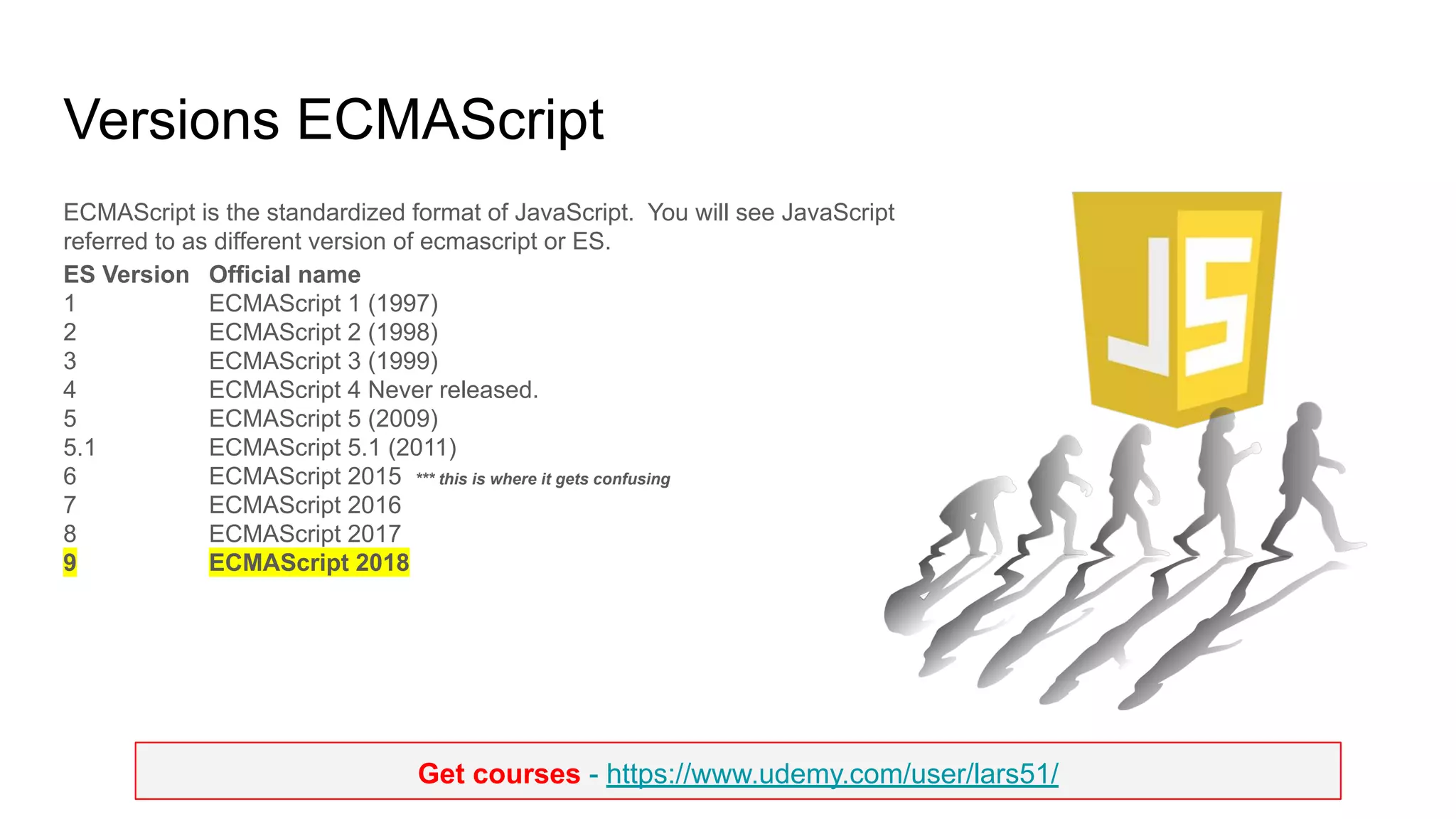 Versions ECMAScript

ECMAScript is the standardized format of JavaScript. You will see JavaScript referred to as different version of ecmascript or ES.

| ES Version | Official name |
|---|---|
| 1 | ECMAScript 1 (1997) |
| 2 | ECMAScript 2 (1998) |
| 3 | ECMAScript 3 (1999) |
| 4 | ECMAScript 4 Never released. |
| 5 | ECMAScript 5 (2009) |
| 5.1 | ECMAScript 5.1 (2011) |
| 6 | ECMAScript 2015 *** this is where it gets confusing |
| 7 | ECMAScript 2016 |
| 8 | ECMAScript 2017 |
| 9 | ECMAScript 2018 |

JS

Get courses - https://www.udemy.com/user/lars51/